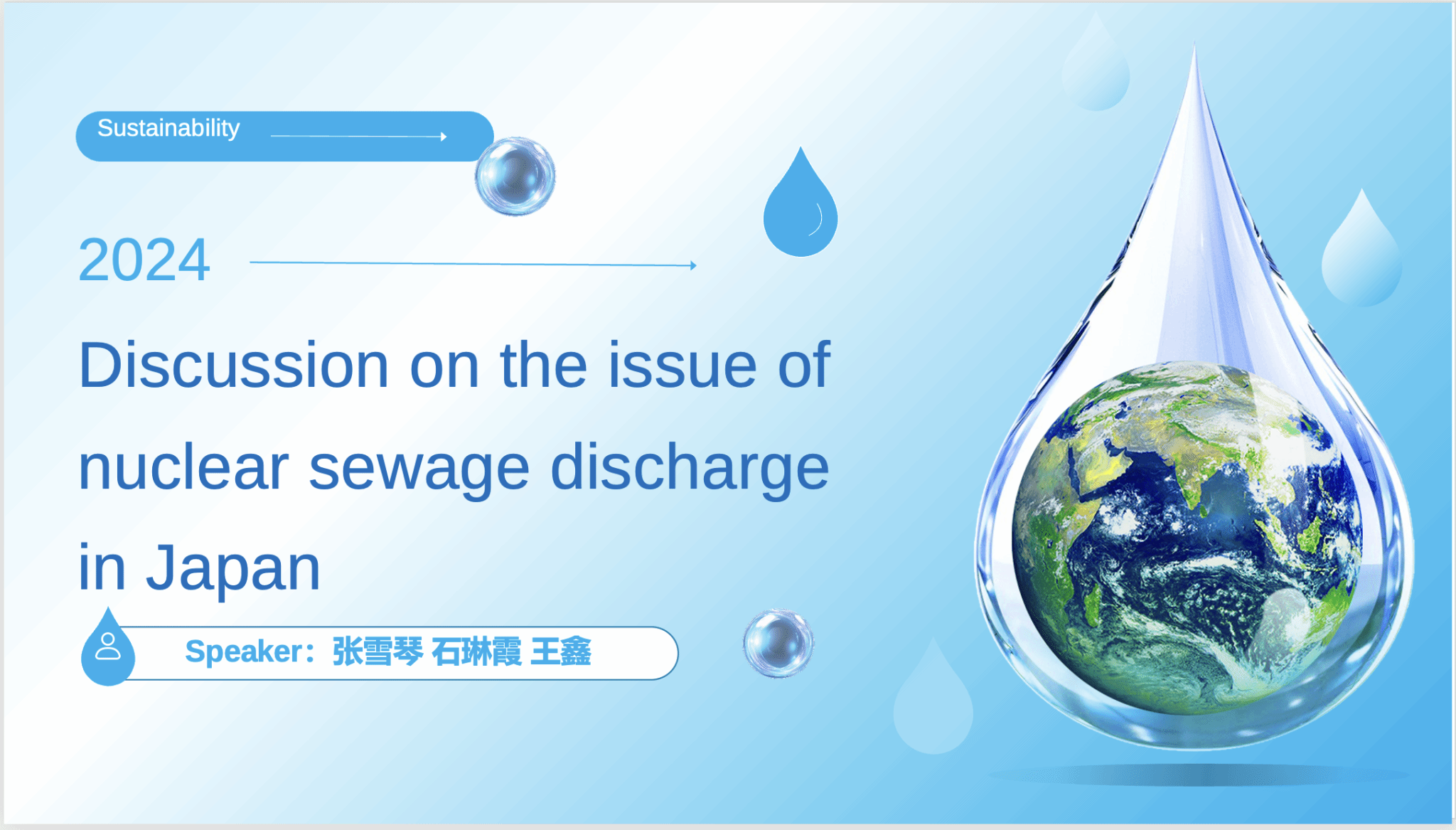 Sustainability

2024

Discussion on the issue of nuclear sewage discharge in Japan

Speaker：张雪琴 石琳霞 王鑫